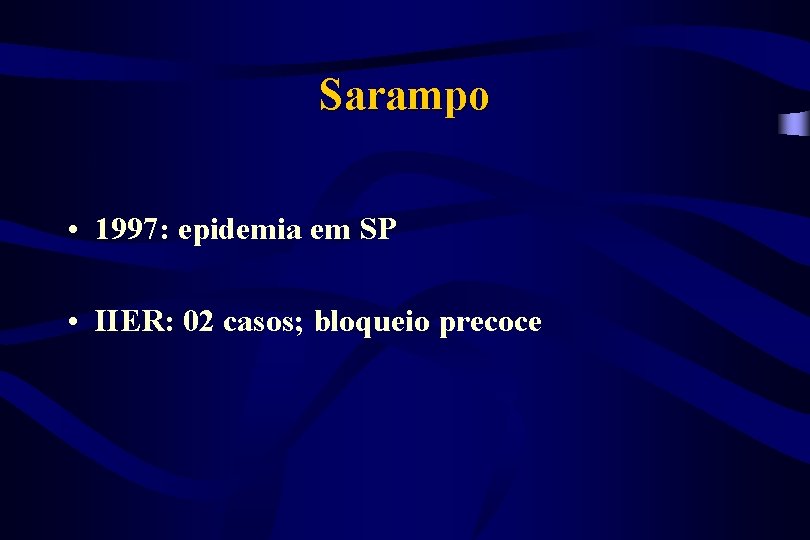 Sarampo

• 1997: epidemia em SP

• IIER: 02 casos; bloqueio precoce